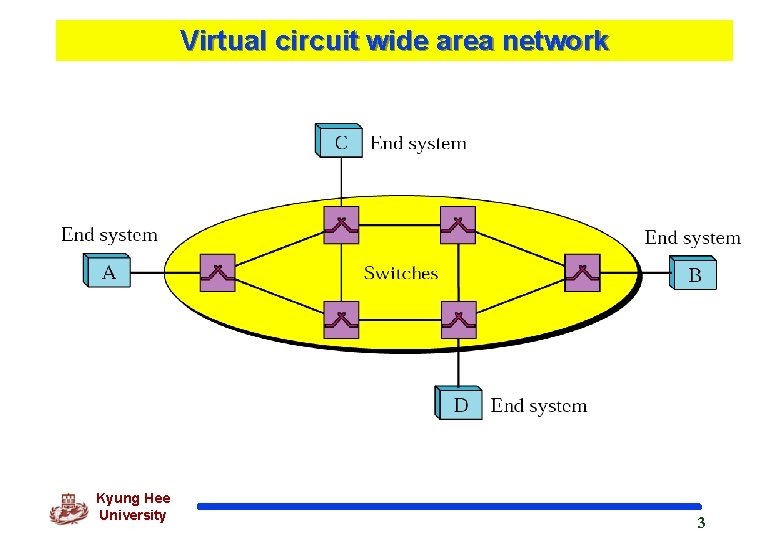 Virtual circuit wide area network

C End system

End system

A

Switches

End system

B

D End system

Kyung Hee University

3